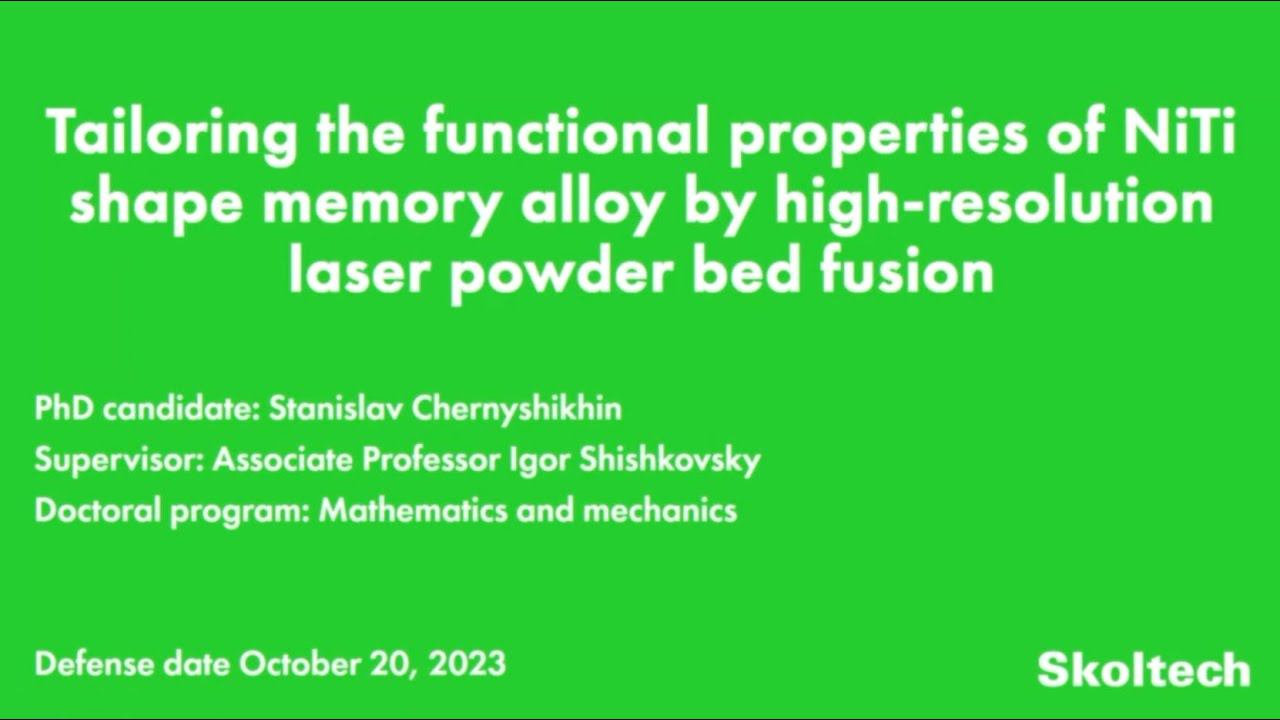 Tailoring the functional properties of NiTi shape memory alloy by high-resolution laser powder bed fusion

PhD candidate: Stanislav Chernyshikhin

Supervisor: Associate Professor Igor Shishkovsky

Doctoral program: Mathematics and mechanics

Defense date October 20, 2023

Skoltech